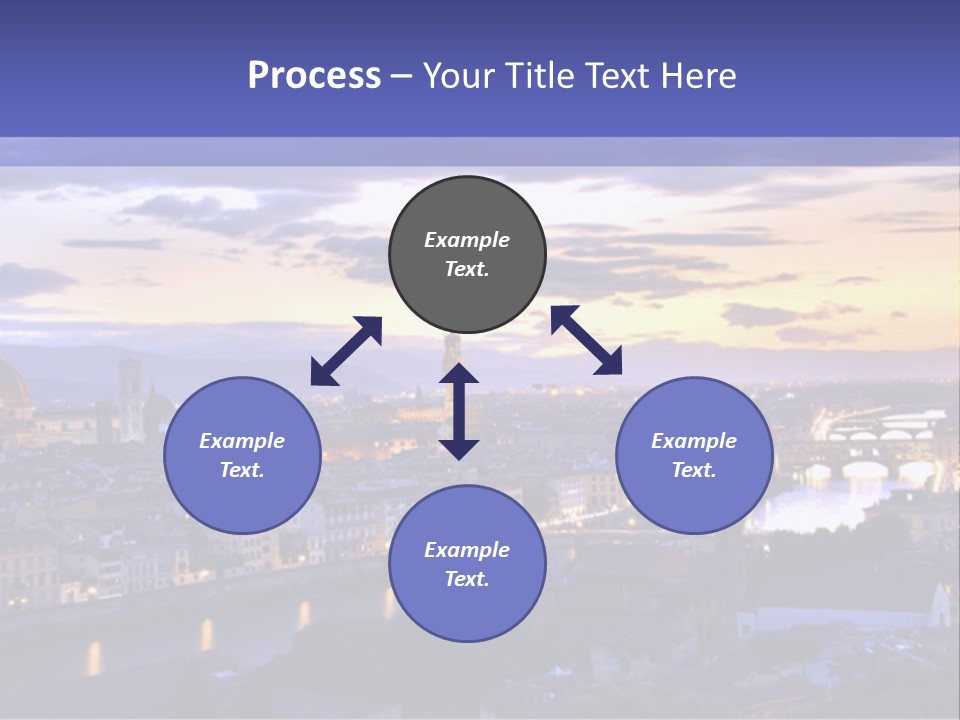 Process – Your Title Text Here

Example Text.

Example Text.

Example Text.

Example Text.